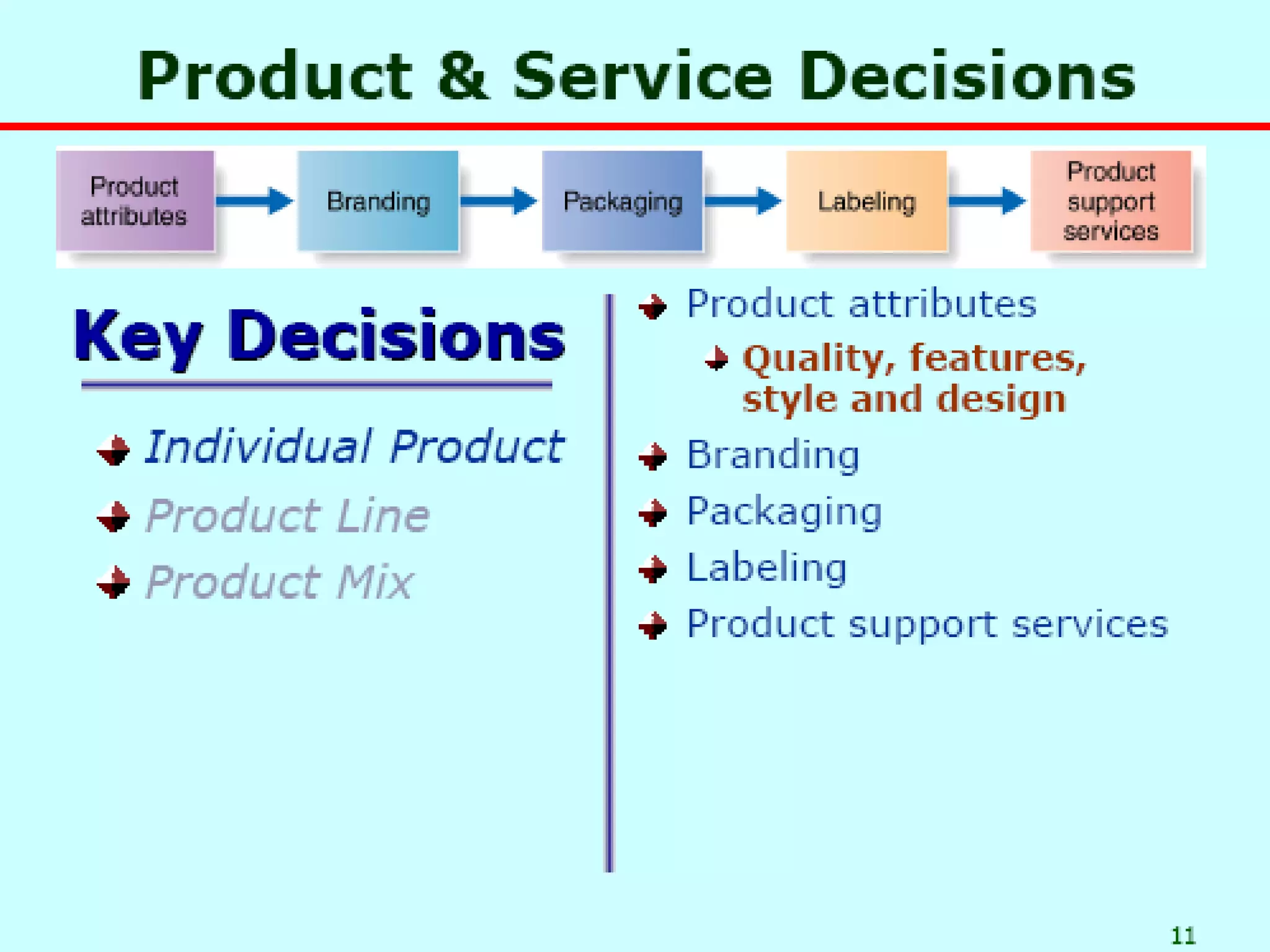 Product & Service Decisions

Product attributes

Branding

Packaging

Labeling

Product support services

Key Decisions

Individual Product

Product Line

Product Mix

Product attributes

Quality, features, style and design

Branding

Packaging

Labeling

Product support services

11